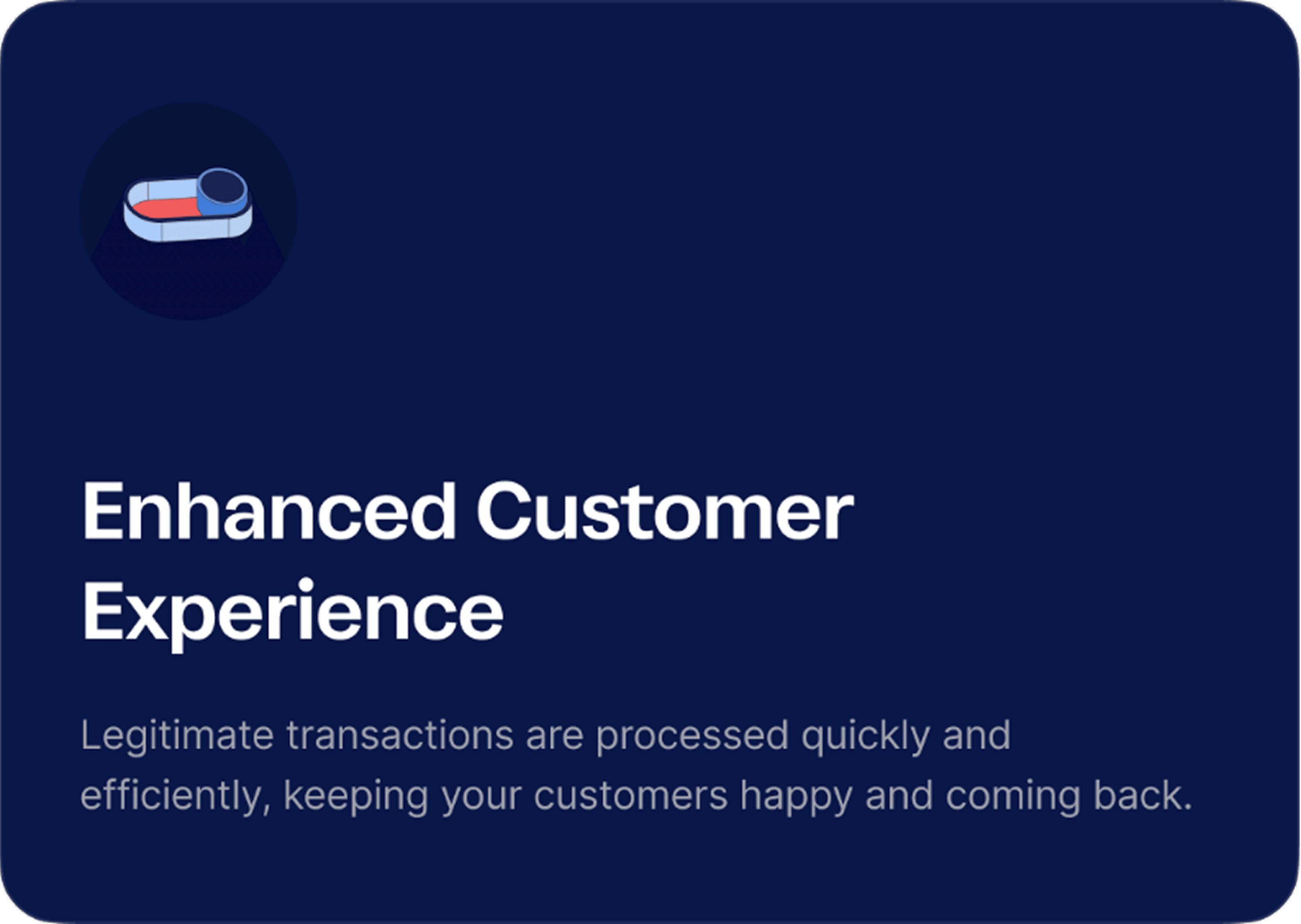 Enhanced Customer Experience

Legitimate transactions are processed quickly and efficiently, keeping your customers happy and coming back.